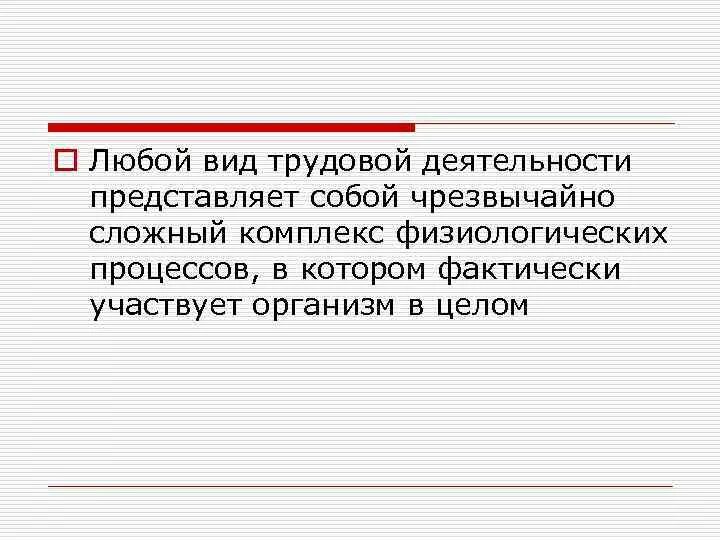 Любой вид трудовой деятельности представляет собой чрезвычайно сложный комплекс физиологических процессов, в котором фактически участвует организм в целом